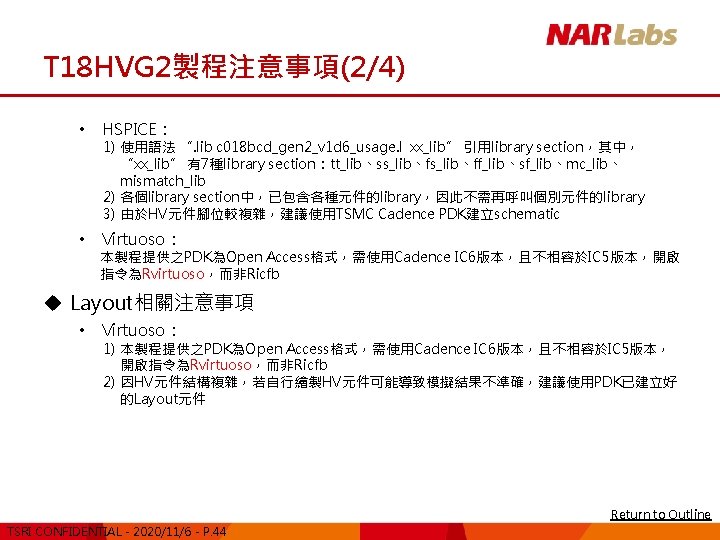 NARLabs

T18HVG2製程注意事項(2/4)

• HSPICE：
1) 使用語法 ".lib c018bcd_gen2_v1d6_usage.l xx_lib" 引用library section，其中，"xx_lib" 有7種library section：tt_lib、ss_lib、fs_lib、ff_lib、sf_lib、mc_lib、mismatch_lib
2) 各個library section中，已包含各種元件的library，因此不需再呼叫個別元件的library
3) 由於HV元件腳位較複雜，建議使用TSMC Cadence PDK建立schematic

• Virtuoso：
本製程提供之PDK為Open Access格式，需使用Cadence IC6版本，且不相容於IC5版本，開啟指令為Rvirtuoso，而非Ricfb

◆ Layout相關注意事項

• Virtuoso：
1) 本製程提供之PDK為Open Access格式，需使用Cadence IC6版本，且不相容於IC5版本，開啟指令為Rvirtuoso，而非Ricfb
2) 因HV元件結構複雜，若自行繪製HV元件可能導致模擬結果不準確，建議使用PDK已建立好的Layout元件

Return to Outline

TSRI CONFIDENTIAL - 2020/11/6 - P.44